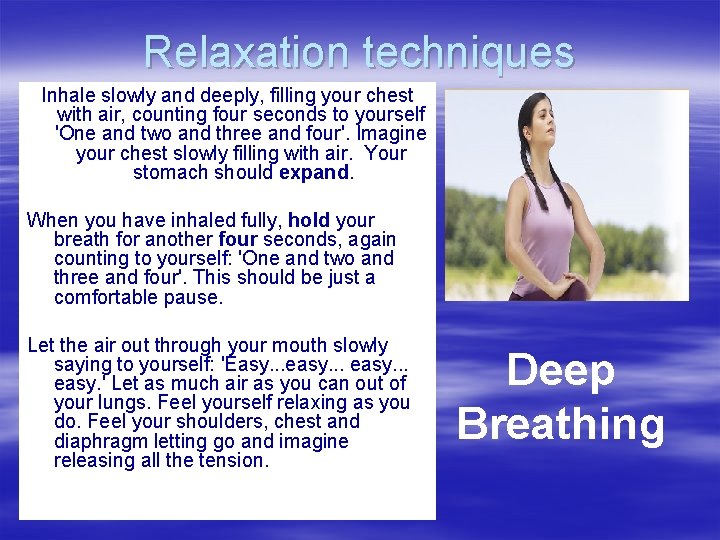 Relaxation techniques

Inhale slowly and deeply, filling your chest with air, counting four seconds to yourself 'One and two and three and four'. Imagine your chest slowly filling with air. Your stomach should expand.

When you have inhaled fully, hold your breath for another four seconds, again counting to yourself: 'One and two and three and four'. This should be just a comfortable pause.

Let the air out through your mouth slowly saying to yourself: 'Easy...easy... easy... easy.' Let as much air as you can out of your lungs. Feel yourself relaxing as you do. Feel your shoulders, chest and diaphragm letting go and imagine releasing all the tension.

Deep Breathing